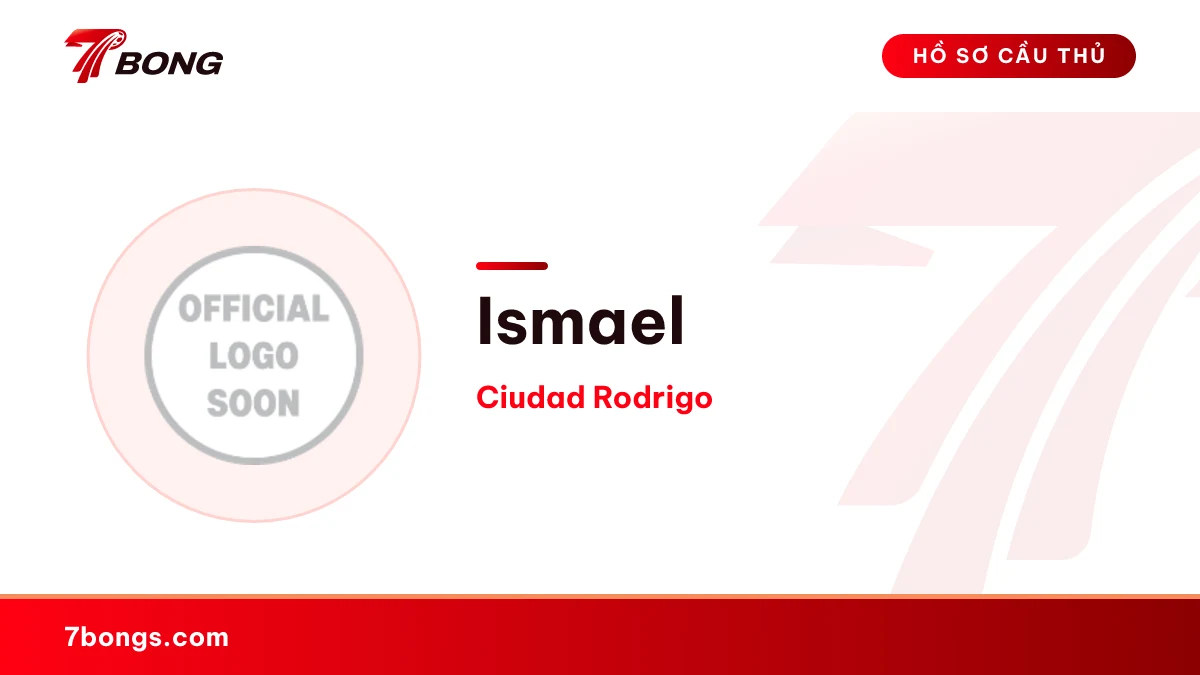 7BONG

HỒ SƠ CẦU THỦ

OFFICIAL
LOGO
SOON

Ismael

Ciudad Rodrigo

7bongs.com